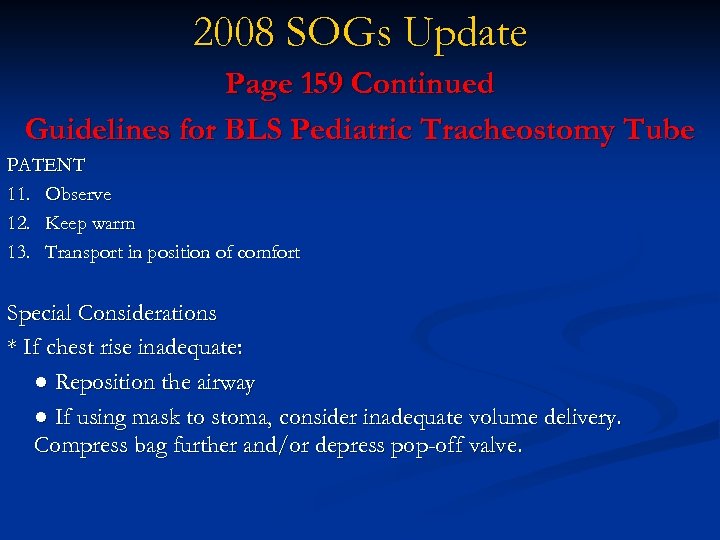 2008 SOGs Update

Page 159 Continued

Guidelines for BLS Pediatric Tracheostomy Tube

PATENT

11. Observe
12. Keep warm
13. Transport in position of comfort

Special Considerations

* If chest rise inadequate:

● Reposition the airway

● If using mask to stoma, consider inadequate volume delivery. Compress bag further and/or depress pop-off valve.